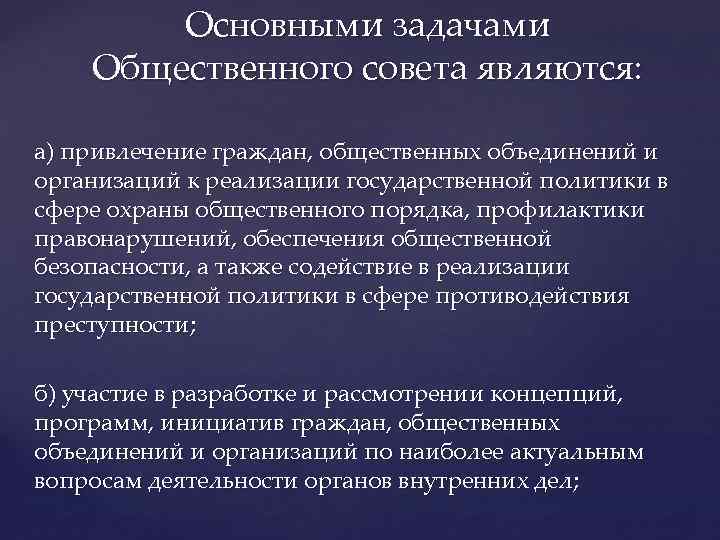 Основными задачами Общественного совета являются:

а) привлечение граждан, общественных объединений и организаций к реализации государственной политики в сфере охраны общественного порядка, профилактики правонарушений, обеспечения общественной безопасности, а также содействие в реализации государственной политики в сфере противодействия преступности;

б) участие в разработке и рассмотрении концепций, программ, инициатив граждан, общественных объединений и организаций по наиболее актуальным вопросам деятельности органов внутренних дел;